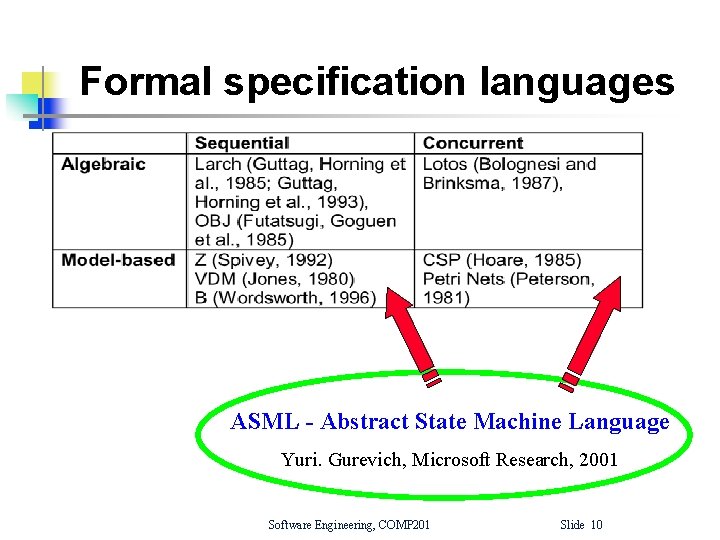 Formal specification languages

|  | Sequential | Concurrent |
|---|---|---|
| Algebraic | Larch (Guttag, Horning et al., 1985; Guttag, Horning et al., 1993), OBJ (Futatsugi, Goguen et al., 1985) | Lotos (Bolognesi and Brinksma, 1987), |
| Model-based | Z (Spivey, 1992) VDM (Jones, 1980) B (Wordsworth, 1996) | CSP (Hoare, 1985) Petri Nets (Peterson, 1981) |

ASML - Abstract State Machine Language

Yuri. Gurevich, Microsoft Research, 2001

Software Engineering, COMP201

Slide 10